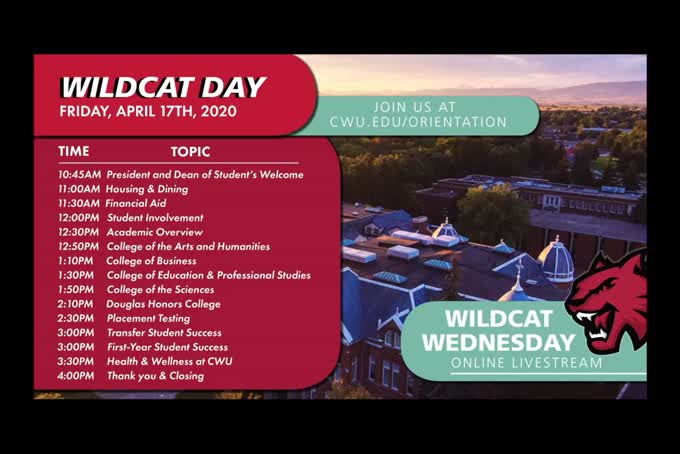 WILDCAT DAY
FRIDAY, APRIL 17TH, 2020

JOIN US AT
CWU.EDU/ORIENTATION

| TIME | TOPIC |
|---|---|
| 10:45AM | President and Dean of Student's Welcome |
| 11:00AM | Housing & Dining |
| 11:30AM | Financial Aid |
| 12:00PM | Student Involvement |
| 12:30PM | Academic Overview |
| 12:50PM | College of the Arts and Humanities |
| 1:10PM | College of Business |
| 1:30PM | College of Education & Professional Studies |
| 1:50PM | College of the Sciences |
| 2:10PM | Douglas Honors College |
| 2:30PM | Placement Testing |
| 3:00PM | Transfer Student Success |
| 3:00PM | First-Year Student Success |
| 3:30PM | Health & Wellness at CWU |
| 4:00PM | Thank you & Closing |

WILDCAT
WEDNESDAY
ONLINE LIVESTREAM